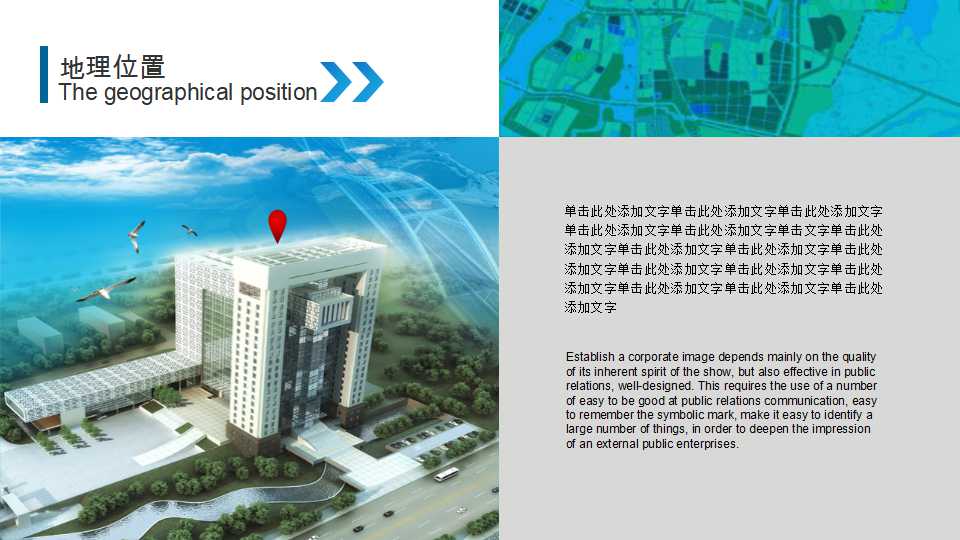 地理位置
The geographical position

单击此处添加文字单击此处添加文字单击此处添加文字单击此处添加文字单击此处添加文字单击文字单击此处添加文字单击此处添加文字单击此处添加文字单击此处添加文字单击此处添加文字单击此处添加文字单击此处添加文字单击此处添加文字单击此处添加文字单击此处添加文字

Establish a corporate image depends mainly on the quality of its inherent spirit of the show, but also effective in public relations, well-designed. This requires the use of a number of easy to be good at public relations communication, easy to remember the symbolic mark, make it easy to identify a large number of things, in order to deepen the impression of an external public enterprises.